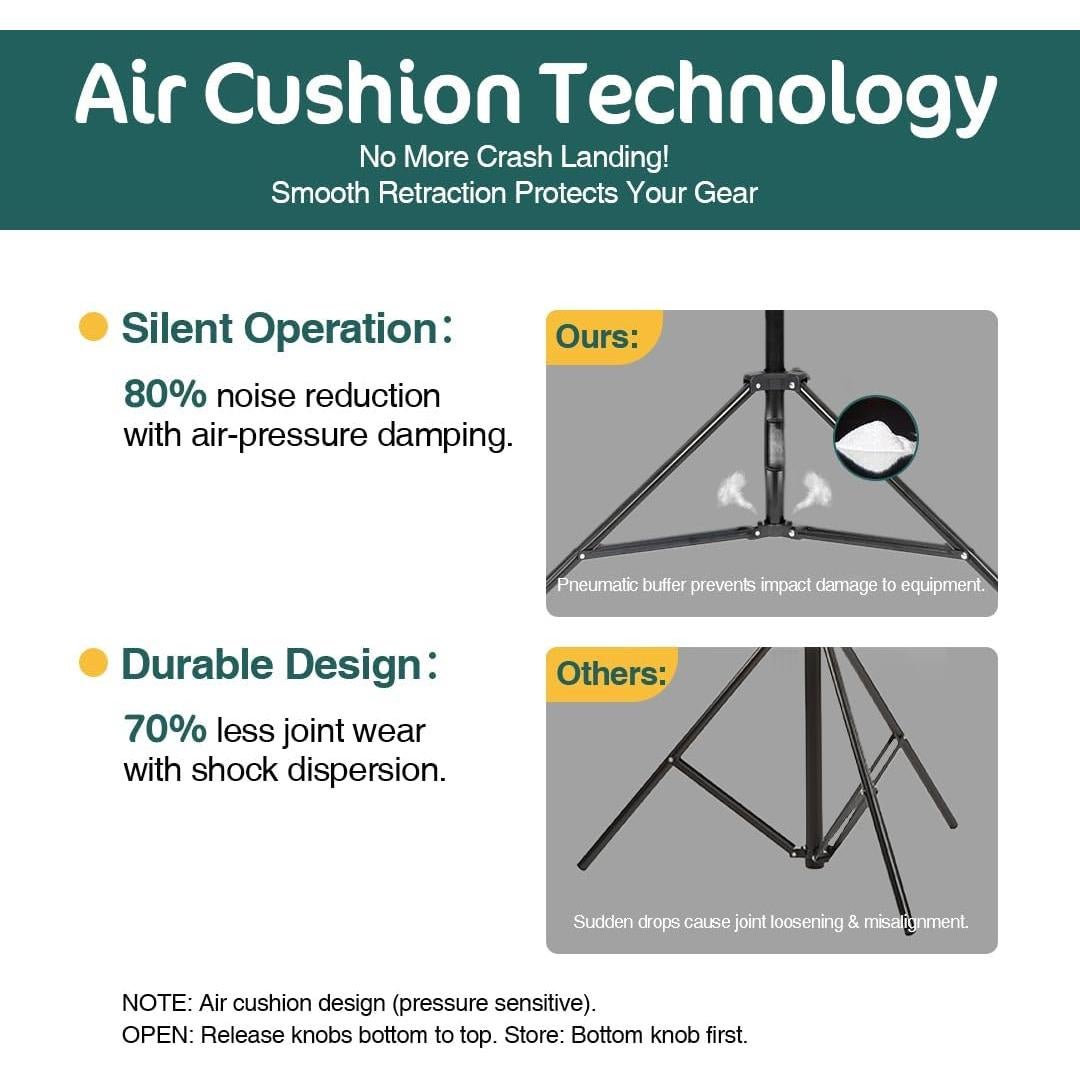 Air Cushion Technology

No More Crash Landing!
Smooth Retraction Protects Your Gear

Silent Operation:

80% noise reduction with air-pressure damping.

Ours:

Pneumatic buffer prevents impact damage to equipment.

Durable Design:

70% less joint wear with shock dispersion.

Others:

Sudden drops cause joint loosening & misalignment.

NOTE: Air cushion design (pressure sensitive).
OPEN: Release knobs bottom to top. Store: Bottom knob first.